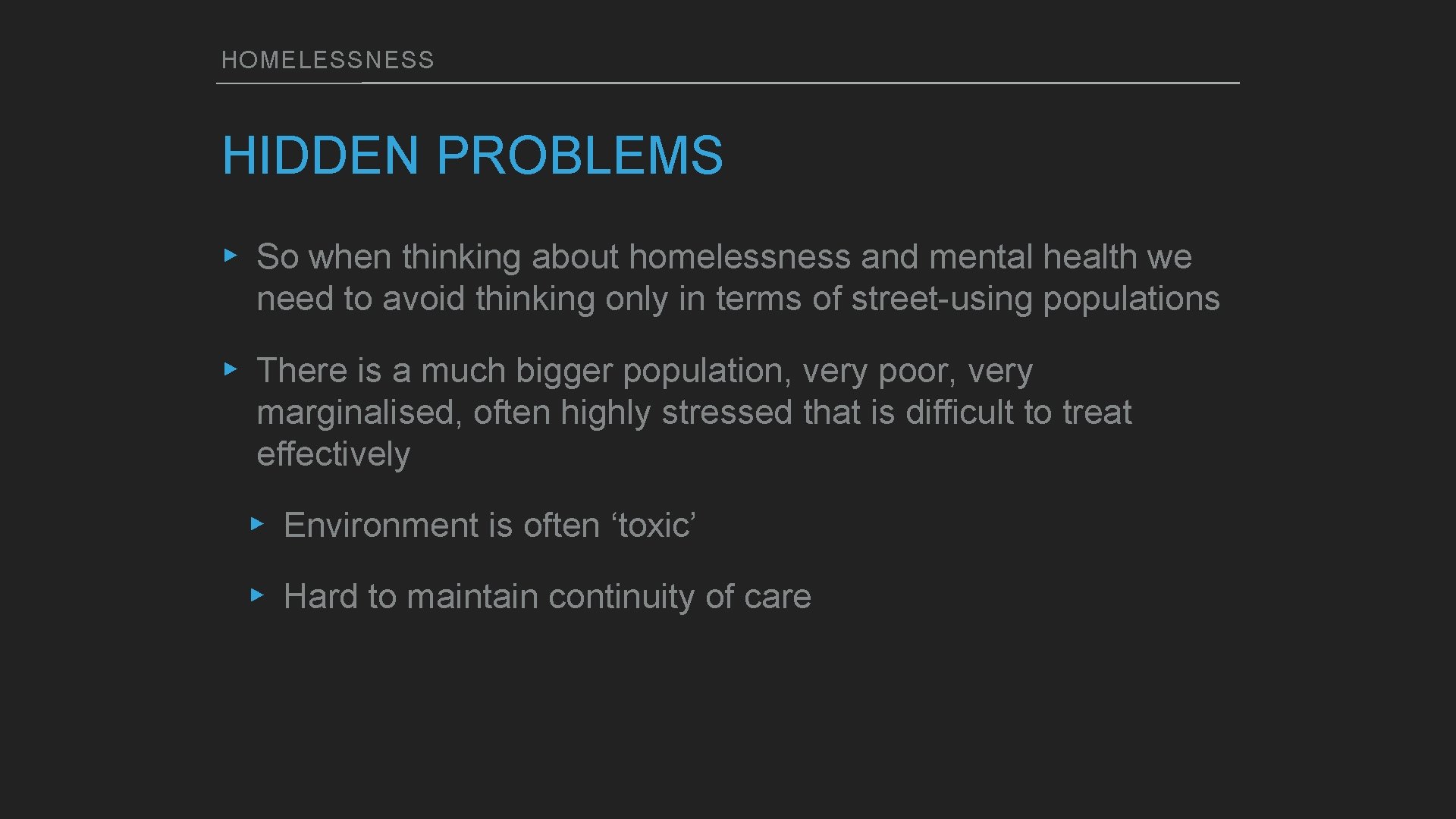 HOMELESSNESS

HIDDEN PROBLEMS

▸ So when thinking about homelessness and mental health we need to avoid thinking only in terms of street-using populations

▸ There is a much bigger population, very poor, very marginalised, often highly stressed that is difficult to treat effectively

▸ Environment is often ‘toxic’

▸ Hard to maintain continuity of care